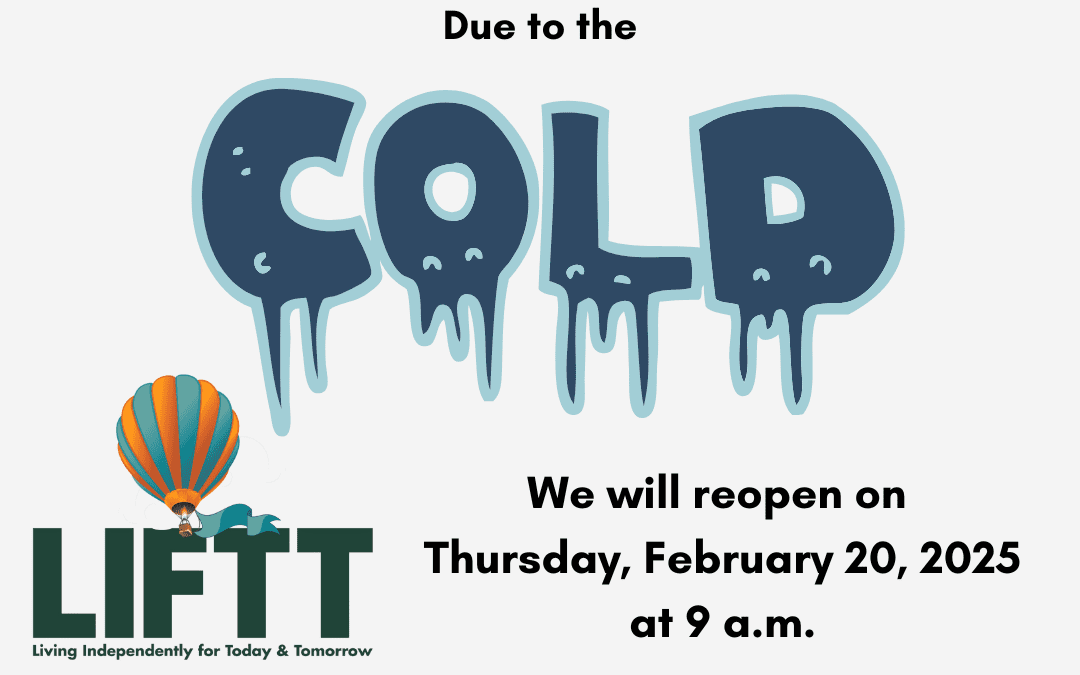 Due to the

COLD

We will reopen on Thursday, February 20, 2025 at 9 a.m.

LIFTT
Living Independently for Today & Tomorrow